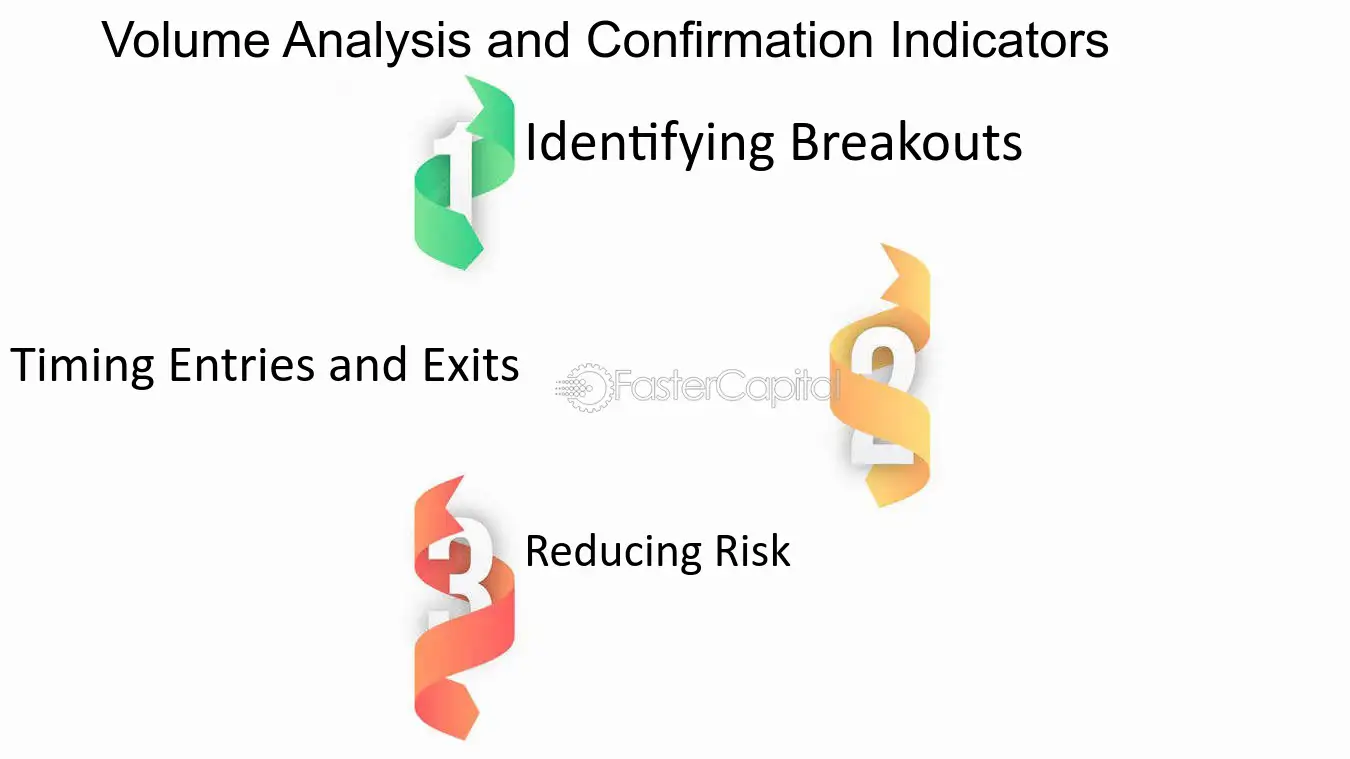 Volume Analysis and Confirmation Indicators

1 Identifying Breakouts

Timing Entries and Exits

FasterCapital

2

3 Reducing Risk